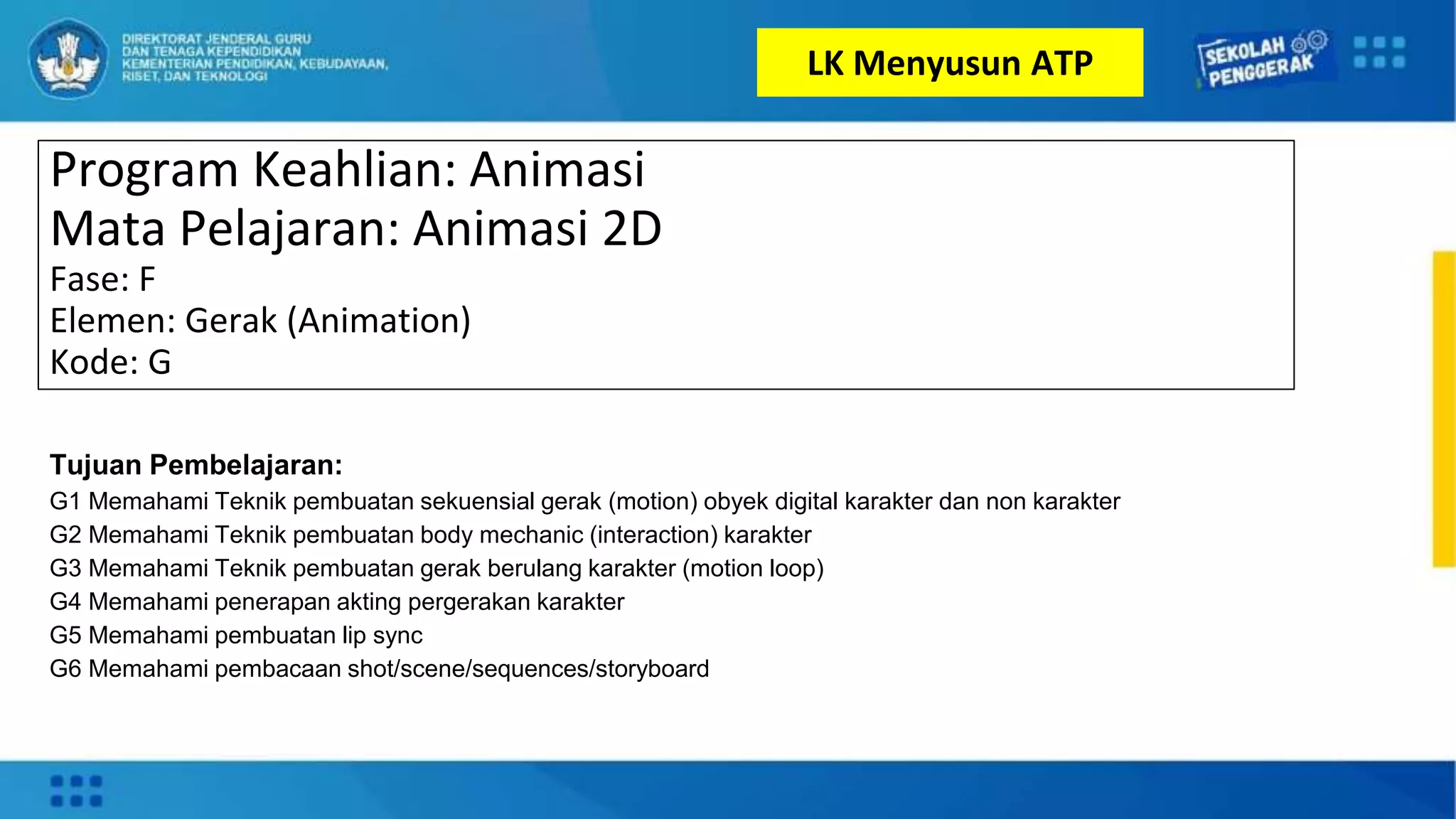 DIREKTORAT JENDERAL GURU DAN TENAGA KEPENDIDIKAN KEMENTERIAN PENDIDIKAN, KEBUDAYAAN, RISET, DAN TEKNOLOGI

LK Menyusun ATP

SEKOLAH PENGGERAK

Program Keahlian: Animasi
Mata Pelajaran: Animasi 2D
Fase: F
Elemen: Gerak (Animation)
Kode: G

Tujuan Pembelajaran:
G1 Memahami Teknik pembuatan sekuensial gerak (motion) obyek digital karakter dan non karakter
G2 Memahami Teknik pembuatan body mechanic (interaction) karakter
G3 Memahami Teknik pembuatan gerak berulang karakter (motion loop)
G4 Memahami penerapan akting pergerakan karakter
G5 Memahami pembuatan lip sync
G6 Memahami pembacaan shot/scene/sequences/storyboard